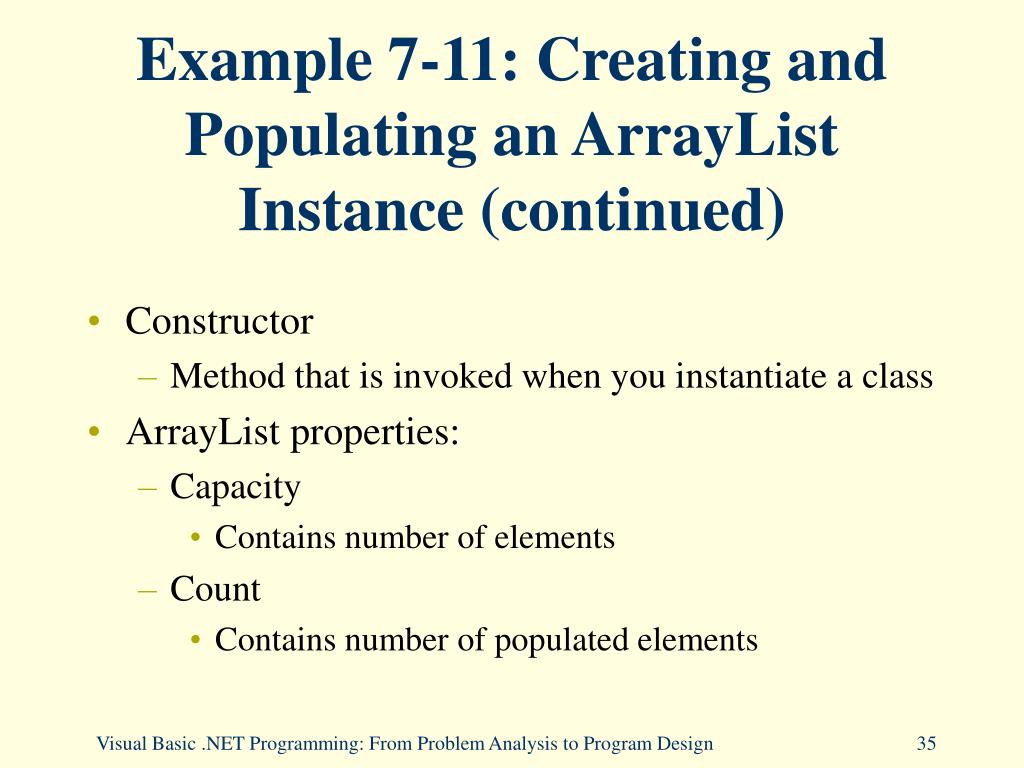 Example 7-11: Creating and Populating an ArrayList Instance (continued)

• Constructor
– Method that is invoked when you instantiate a class
• ArrayList properties:
– Capacity
• Contains number of elements
– Count
• Contains number of populated elements

Visual Basic .NET Programming: From Problem Analysis to Program Design

35